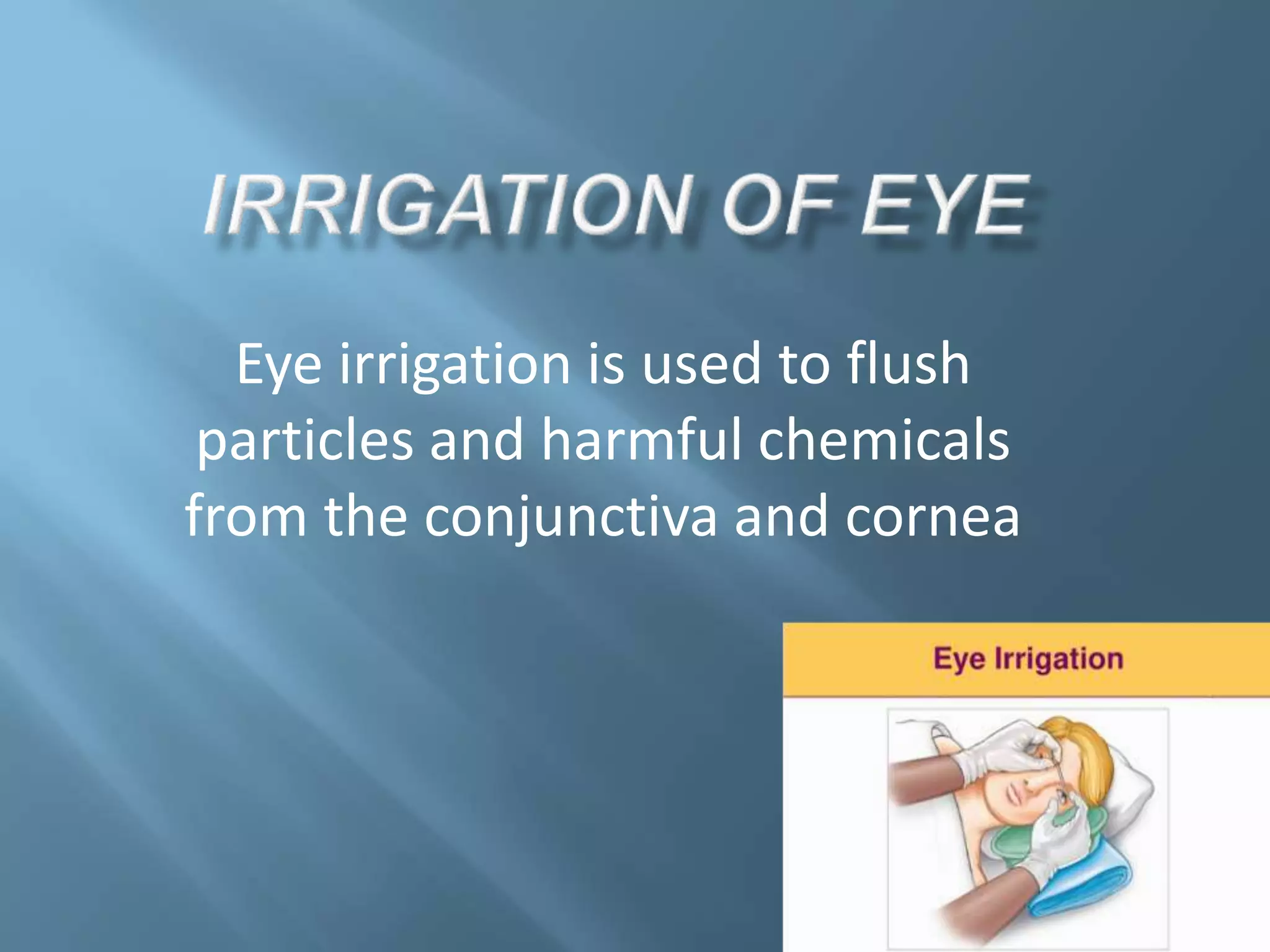 IRRIGATION OF EYE

Eye irrigation is used to flush particles and harmful chemicals from the conjunctiva and cornea

Eye Irrigation